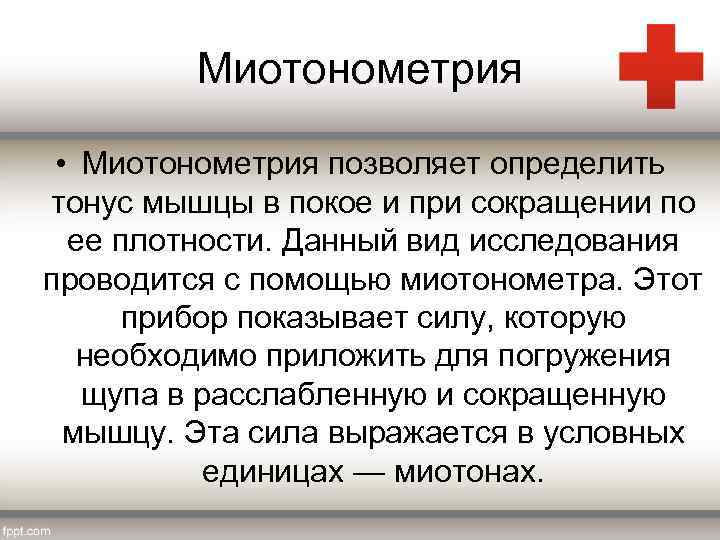 Миотонометрия

• Миотонометрия позволяет определить тонус мышцы в покое и при сокращении по ее плотности. Данный вид исследования проводится с помощью миотонометра. Этот прибор показывает силу, которую необходимо приложить для погружения щупа в расслабленную и сокращенную мышцу. Эта сила выражается в условных единицах — миотонах.

fppt.com